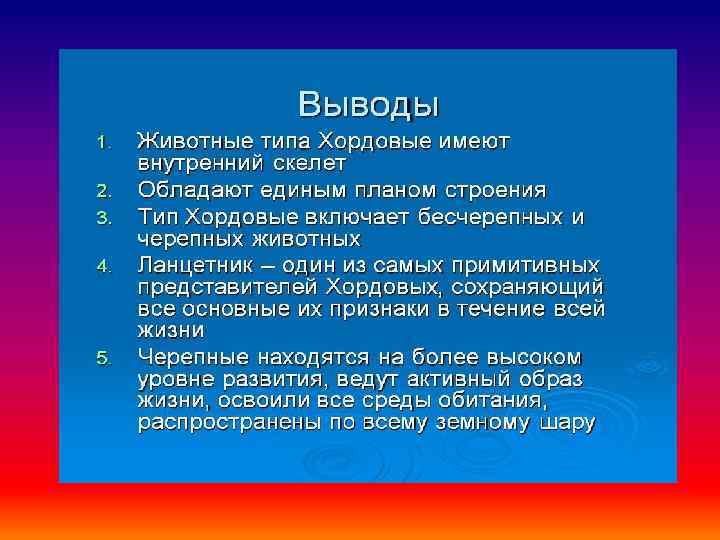 Выводы

1. Животные типа Хордовые имеют внутренний скелет
2. Обладают единым планом строения
3. Тип Хордовые включает бесчерепных и черепных животных
4. Ланцетник – один из самых примитивных представителей Хордовых, сохраняющий все основные их признаки в течение всей жизни
5. Черепные находятся на более высоком уровне развития, ведут активный образ жизни, освоили все среды обитания, распространены по всему земному шару